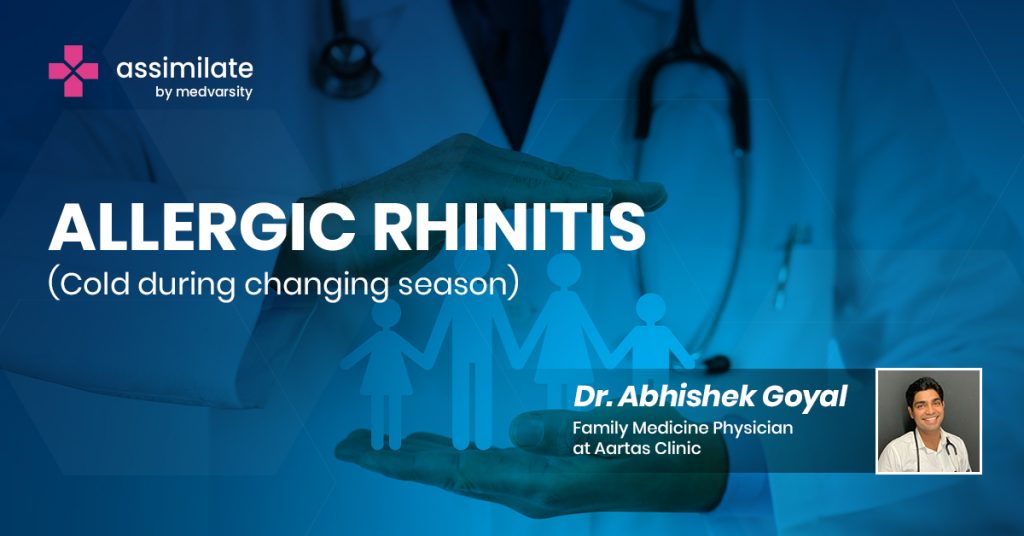 assimilate
by medvarsity

ALLERGIC RHINITIS
(Cold during changing season)

Dr. Abhishek Goyal
Family Medicine Physician
at Aartas Clinic